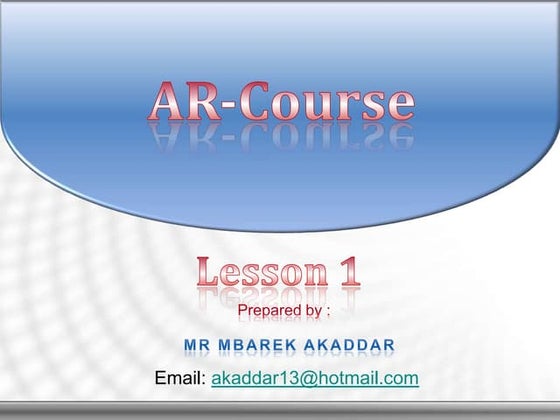 AR-Course

Lesson 1

Prepared by :

MR MBAREK AKADDAR

Email: akaddar13@hotmail.com